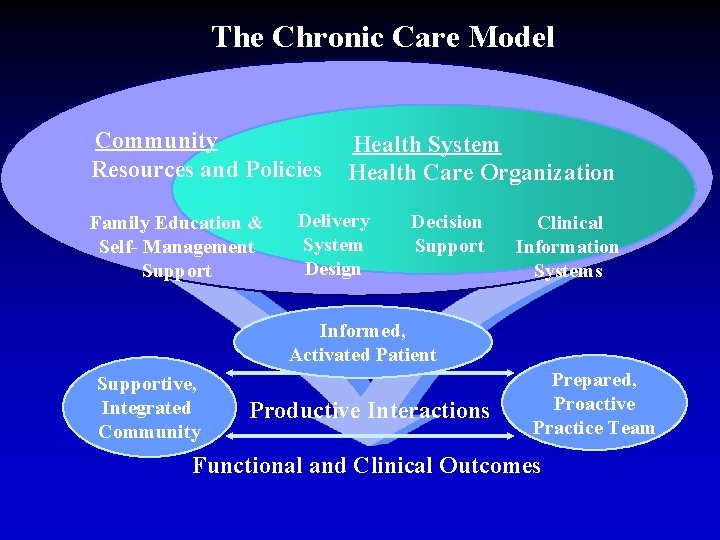 The Chronic Care Model

Community
Resources and Policies

Health System
Health Care Organization

Family Education & Self- Management Support

Delivery System Design

Decision Support

Clinical Information Systems

Informed, Activated Patient

Supportive, Integrated Community

Productive Interactions

Prepared, Proactive Practice Team

Functional and Clinical Outcomes